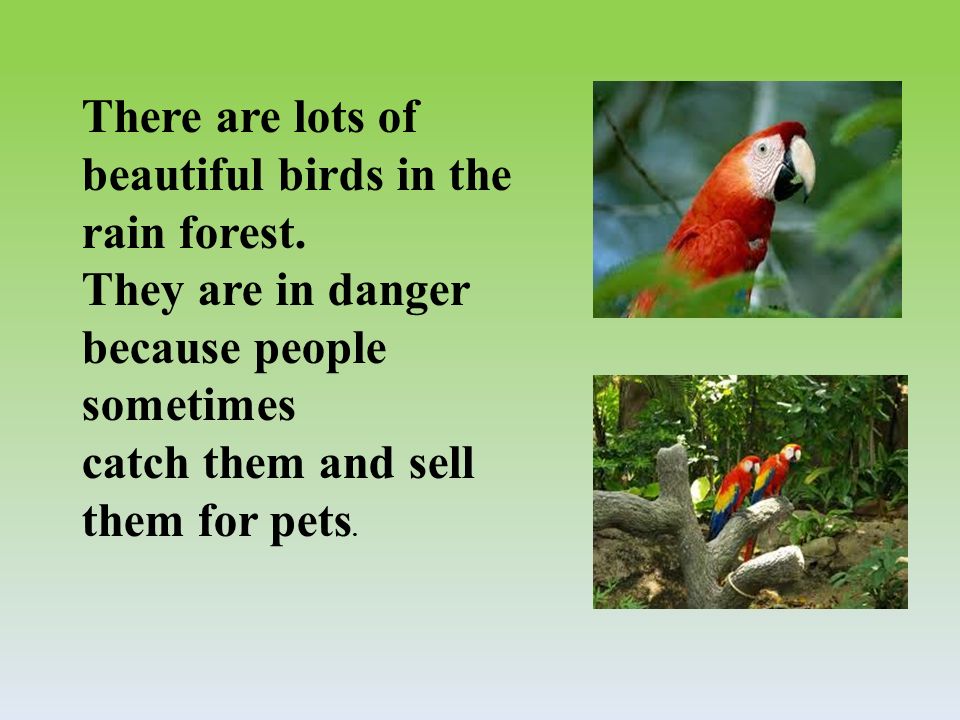 There are lots of beautiful birds in the rain forest.
They are in danger because people sometimes
catch them and sell them for pets.